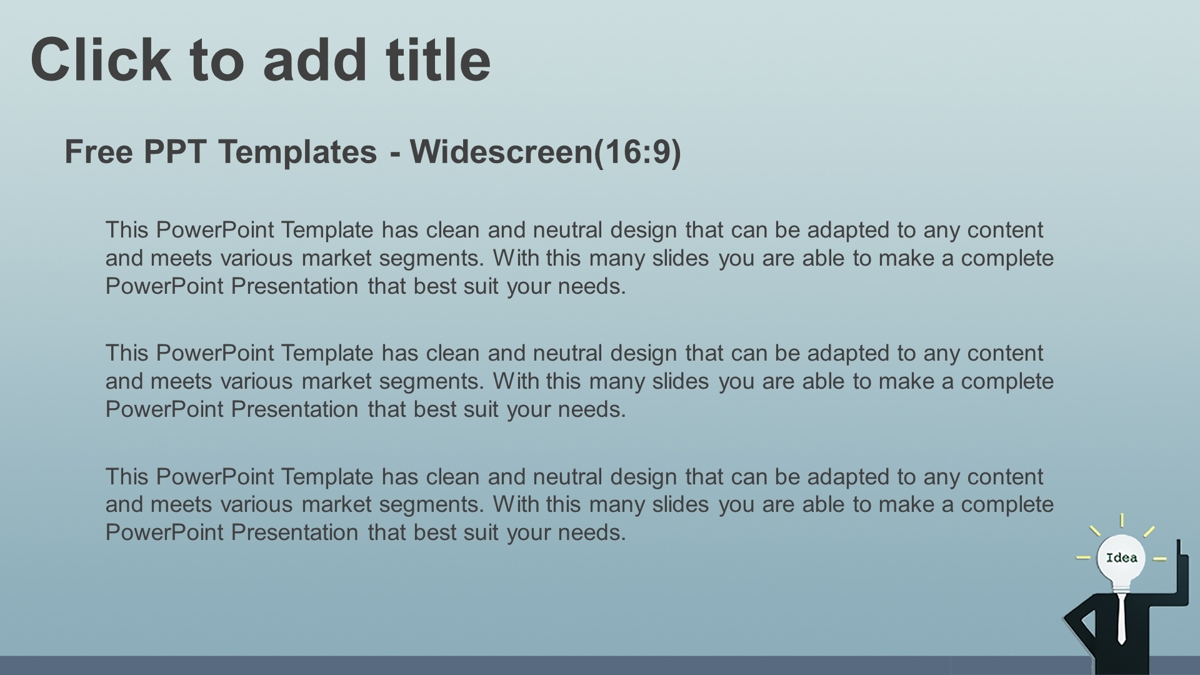 Click to add title

Free PPT Templates - Widescreen(16:9)

This PowerPoint Template has clean and neutral design that can be adapted to any content and meets various market segments. With this many slides you are able to make a complete PowerPoint Presentation that best suit your needs.

This PowerPoint Template has clean and neutral design that can be adapted to any content and meets various market segments. With this many slides you are able to make a complete PowerPoint Presentation that best suit your needs.

This PowerPoint Template has clean and neutral design that can be adapted to any content and meets various market segments. With this many slides you are able to make a complete PowerPoint Presentation that best suit your needs.

Idea